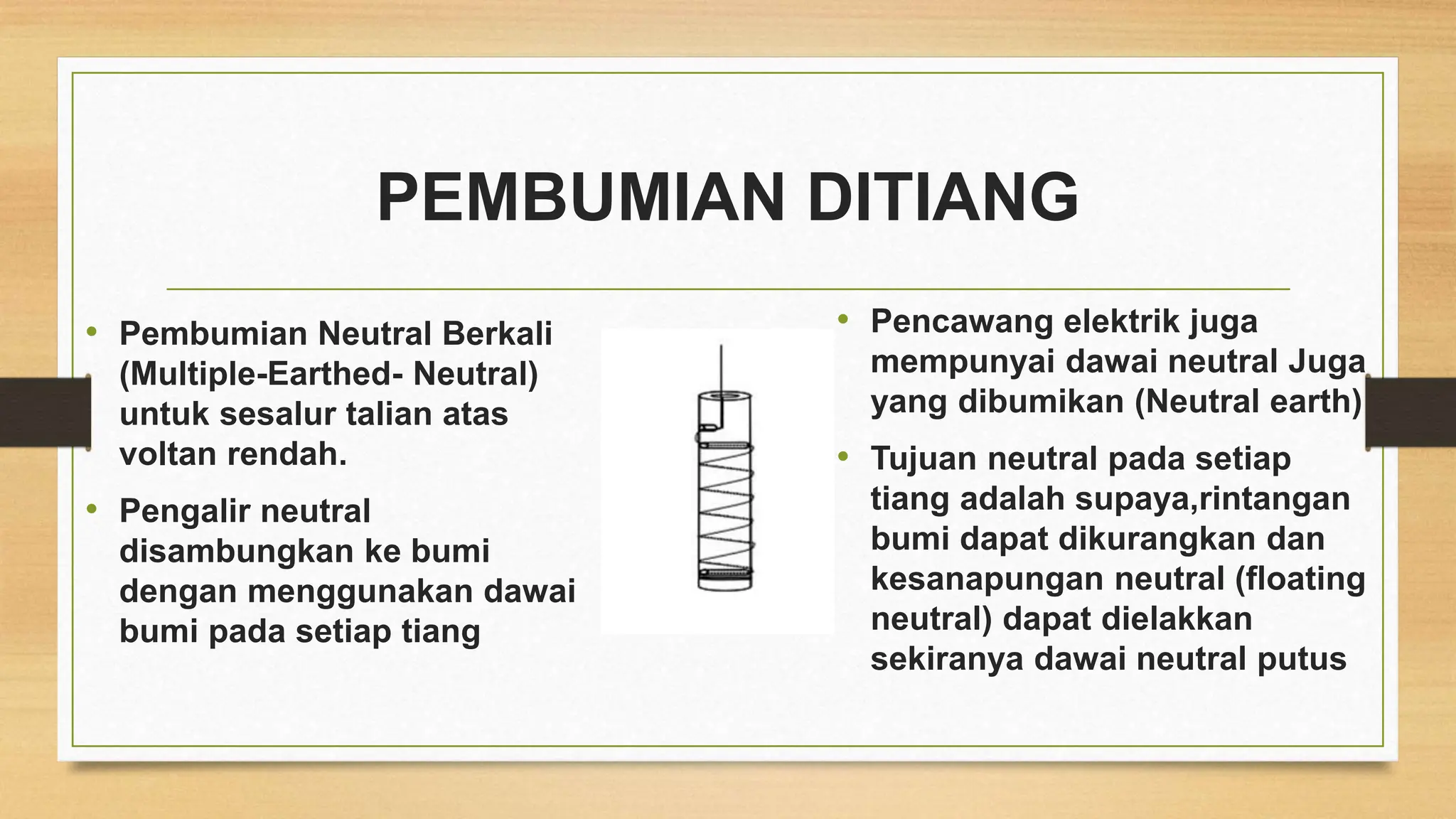 PEMBUMIAN DITIANG

• Pembumian Neutral Berkali (Multiple-Earthed- Neutral) untuk sesalur talian atas voltan rendah.

• Pengalir neutral disambungkan ke bumi dengan menggunakan dawai bumi pada setiap tiang

• Pencawang elektrik juga mempunyai dawai neutral Juga yang dibumikan (Neutral earth)

• Tujuan neutral pada setiap tiang adalah supaya,rintangan bumi dapat dikurangkan dan kesanapungan neutral (floating neutral) dapat dielakkan sekiranya dawai neutral putus